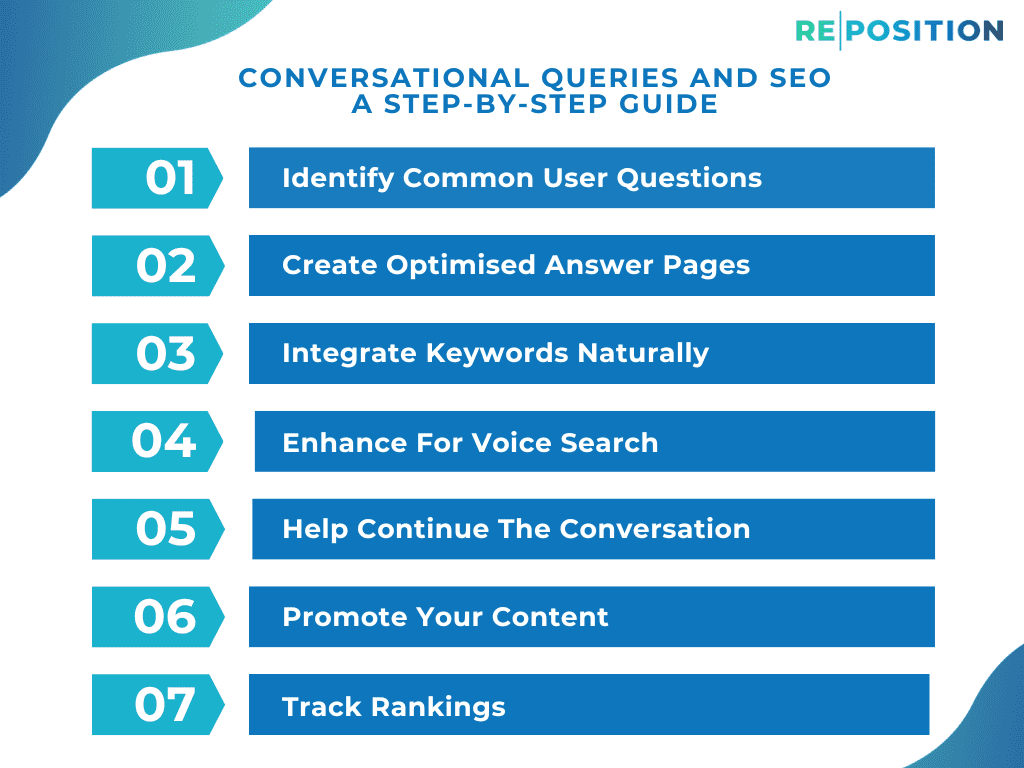 RE|POSITION

CONVERSATIONAL QUERIES AND SEO
A STEP-BY-STEP GUIDE

01 Identify Common User Questions

02 Create Optimised Answer Pages

03 Integrate Keywords Naturally

04 Enhance For Voice Search

05 Help Continue The Conversation

06 Promote Your Content

07 Track Rankings